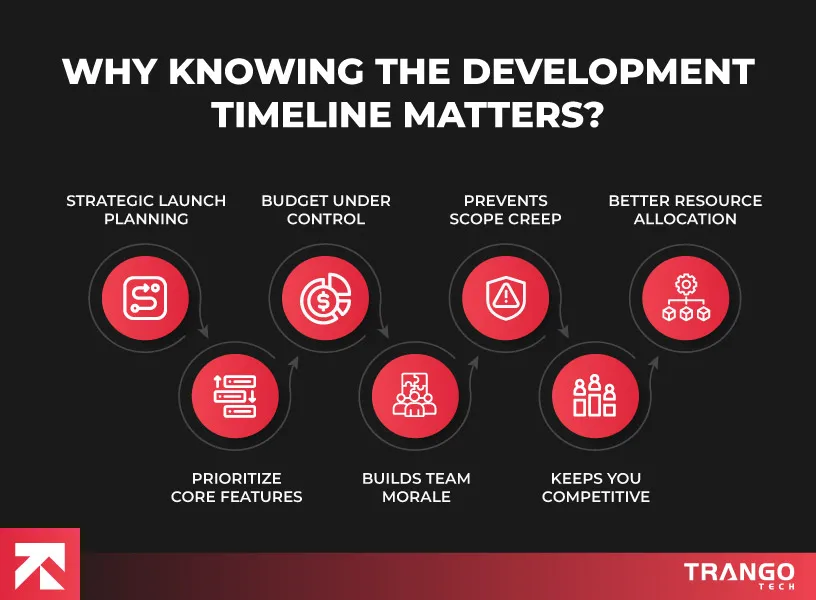 WHY KNOWING THE DEVELOPMENT TIMELINE MATTERS?

STRATEGIC LAUNCH PLANNING

BUDGET UNDER CONTROL

PREVENTS SCOPE CREEP

BETTER RESOURCE ALLOCATION

PRIORITIZE CORE FEATURES

BUILDS TEAM MORALE

KEEPS YOU COMPETITIVE

TRANGO TECH